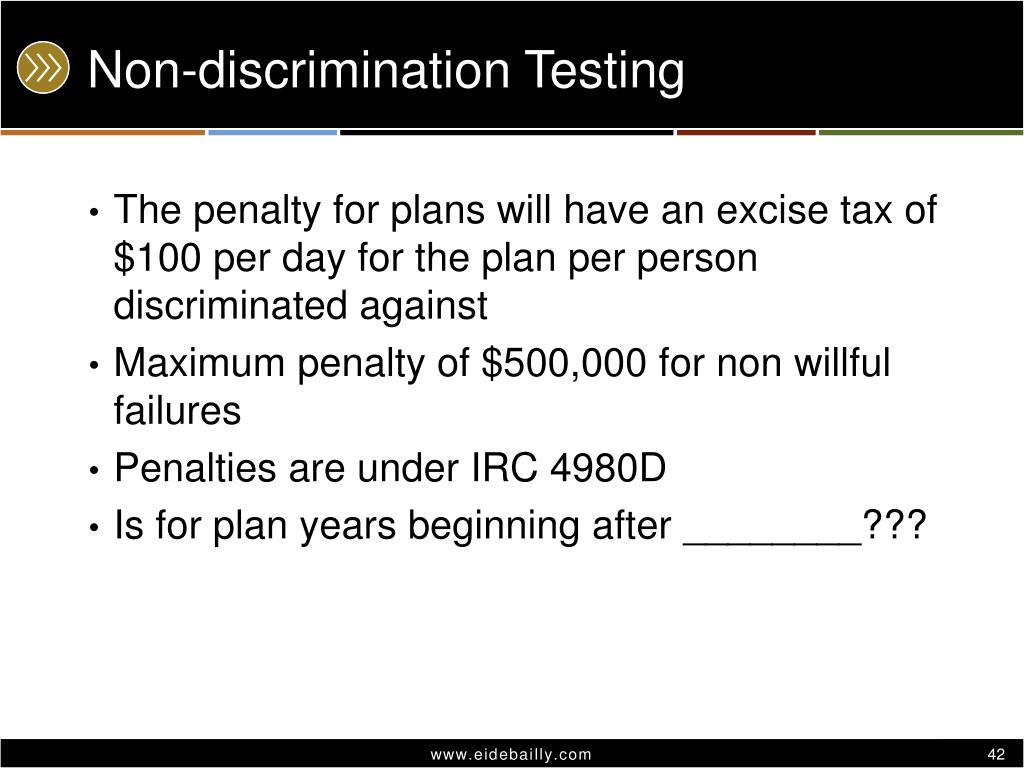 Non-discrimination Testing

• The penalty for plans will have an excise tax of \$100 per day for the plan per person discriminated against
• Maximum penalty of \$500,000 for non willful failures
• Penalties are under IRC 4980D
• Is for plan years beginning after ________???

www.eidebailly.com

42